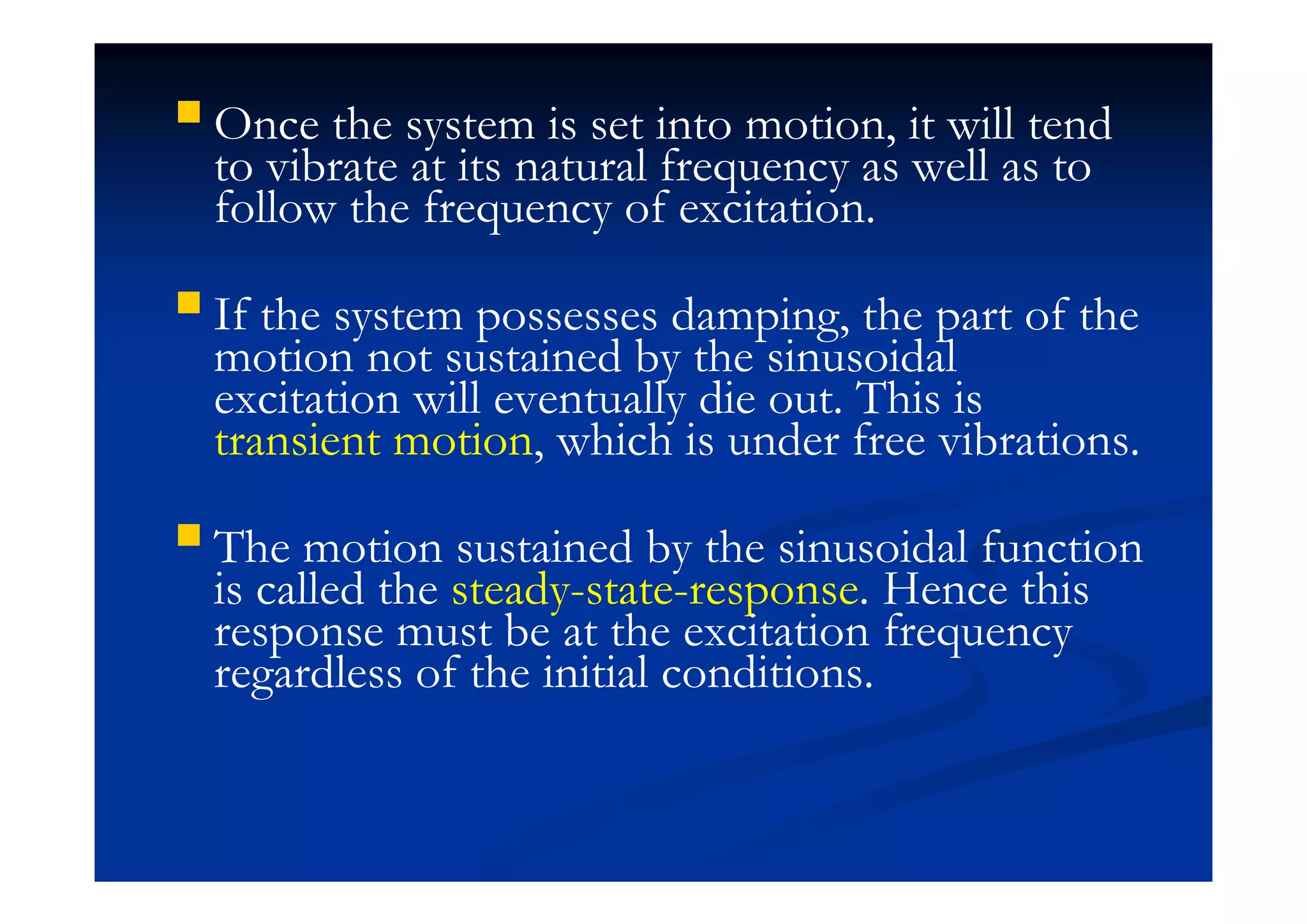 Once the system is set into motion, it will tend to vibrate at its natural frequency as well as to follow the frequency of excitation.

If the system possesses damping, the part of the motion not sustained by the sinusoidal excitation will eventually die out. This is transient motion, which is under free vibrations.

The motion sustained by the sinusoidal function is called the steady-state-response. Hence this response must be at the excitation frequency regardless of the initial conditions.